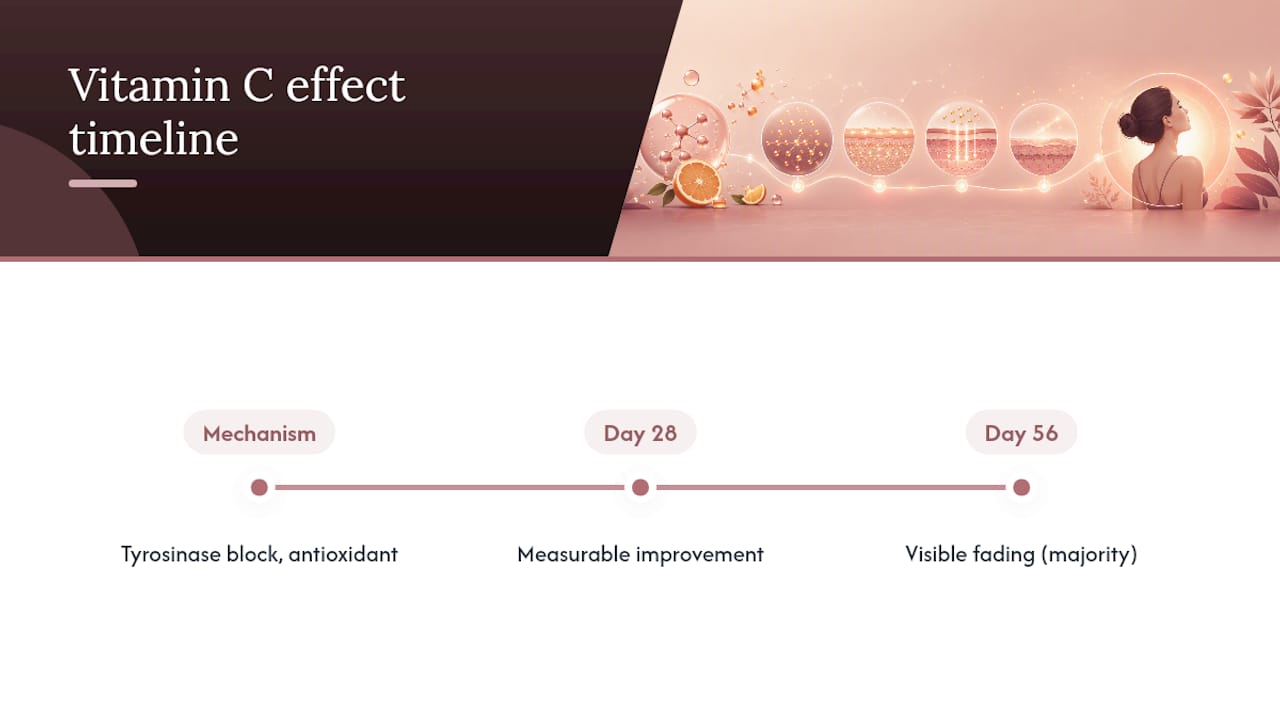 Vitamin C effect timeline

Mechanism

Tyrosinase block, antioxidant

Day 28

Measurable improvement

Day 56

Visible fading (majority)